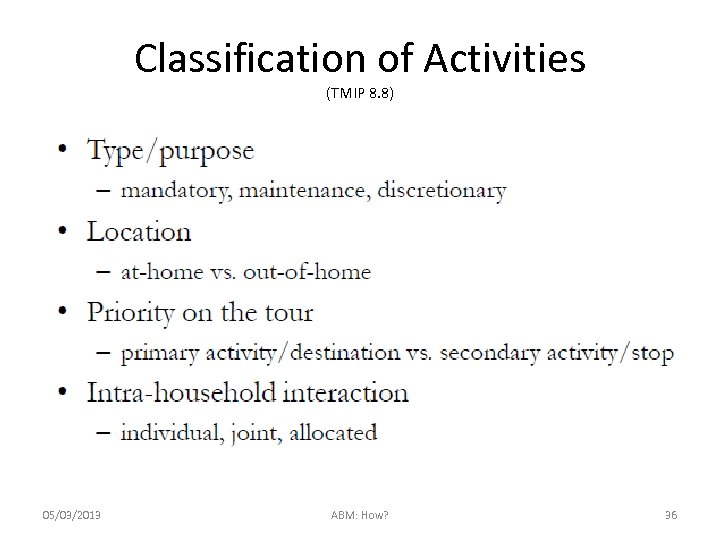 Classification of Activities
(TMIP 8.8)

• Type/purpose
– mandatory, maintenance, discretionary
• Location
– at-home vs. out-of-home
• Priority on the tour
– primary activity/destination vs. secondary activity/stop
• Intra-household interaction
– individual, joint, allocated

05/03/2013 ABM: How? 36